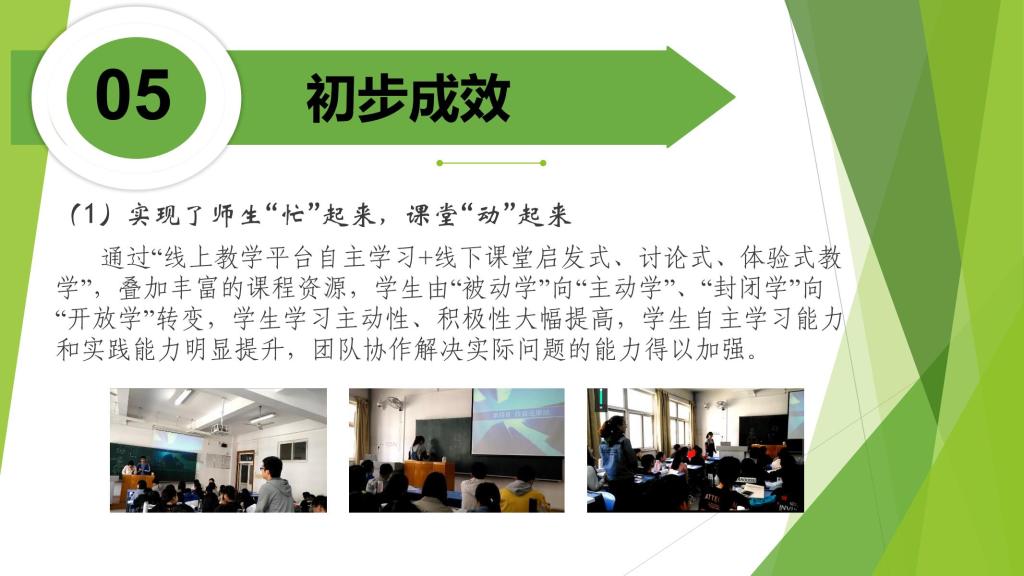 05

初步成效

（1）实现了师生“忙”起来，课堂“动”起来

通过“线上教学平台自主学习+线下课堂启发式、讨论式、体验式教学”，叠加丰富的课程资源，学生由“被动学”向“主动学”、“封闭学”向“开放学”转变，学生学习主动性、积极性大幅提高，学生自主学习能力和实践能力明显提升，团队协作解决实际问题的能力得以加强。